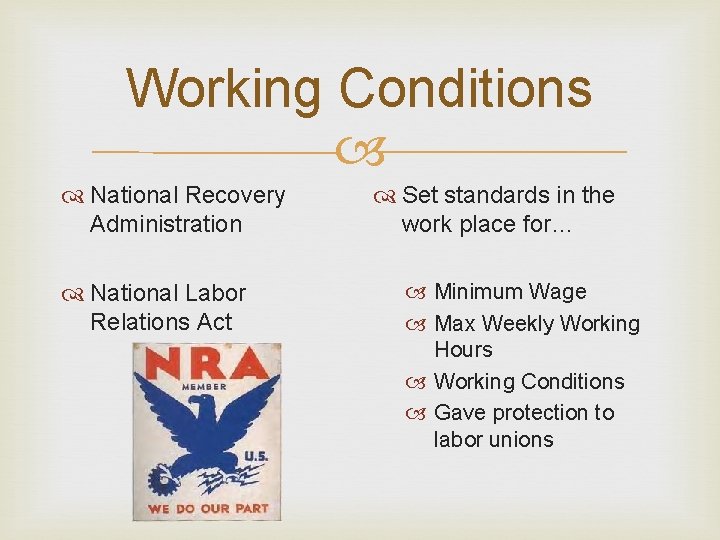 Working Conditions

National Recovery Administration

National Labor Relations Act

NRA
MEMBER
U.S.
WE DO OUR PART

Set standards in the work place for…

Minimum Wage
Max Weekly Working Hours
Working Conditions
Gave protection to labor unions